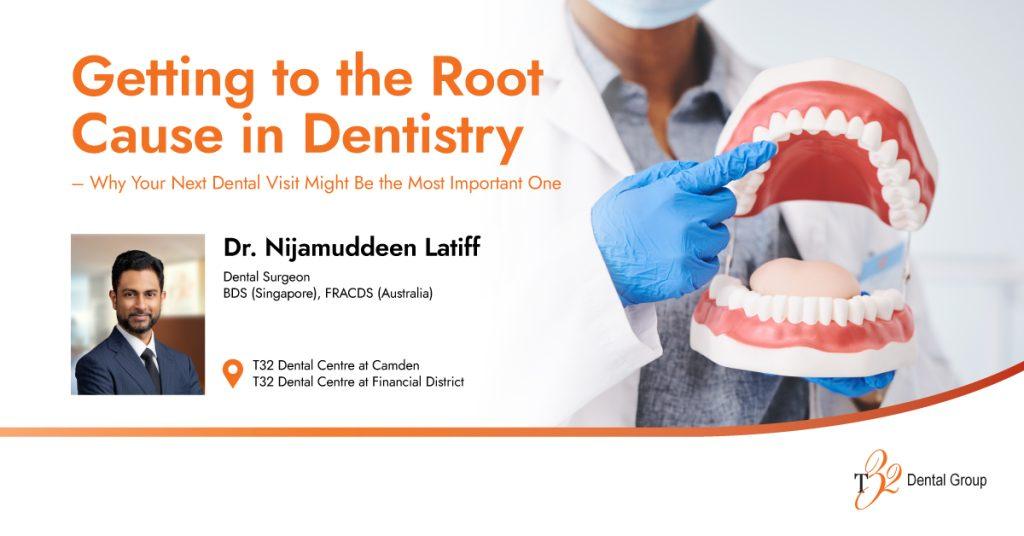 Getting to the Root Cause in Dentistry

– Why Your Next Dental Visit Might Be the Most Important One

Dr. Nijamuddeen Latiff

Dental Surgeon
BDS (Singapore), FRACDS (Australia)

T32 Dental Centre at Camden
T32 Dental Centre at Financial District

T32 Dental Group